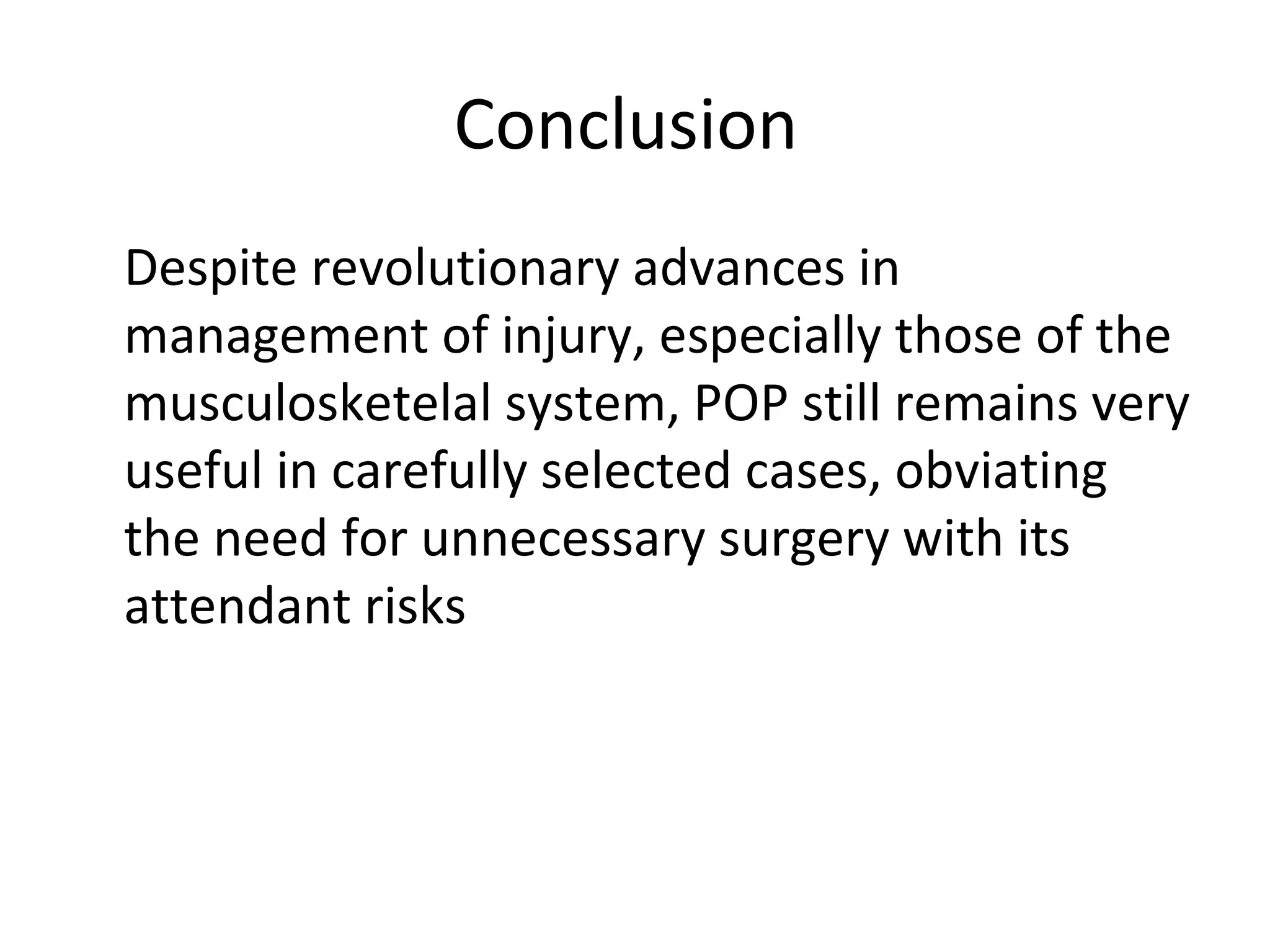 Conclusion

Despite revolutionary advances in management of injury, especially those of the musculosketelal system, POP still remains very useful in carefully selected cases, obviating the need for unnecessary surgery with its attendant risks